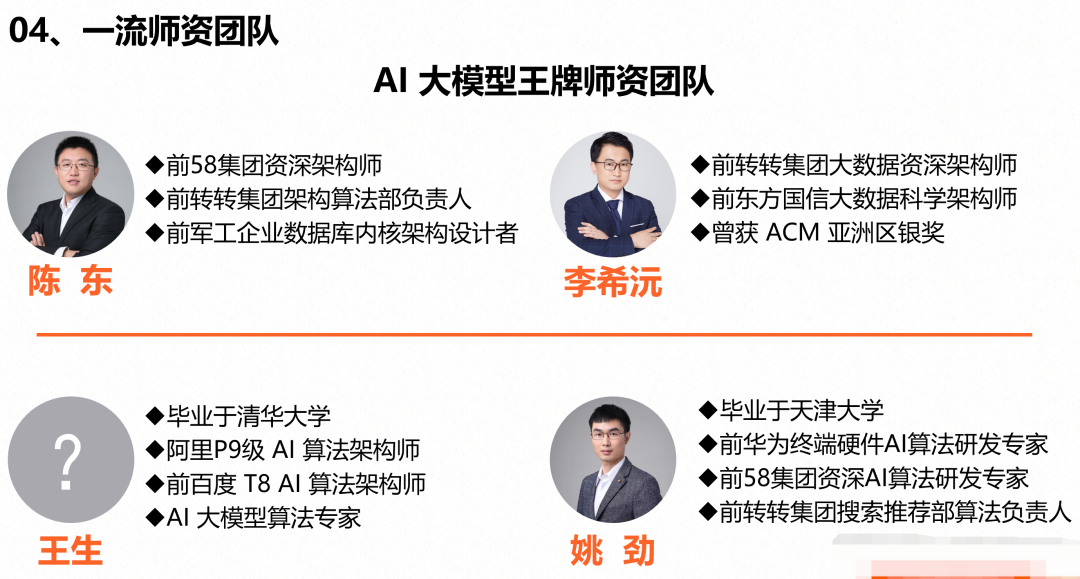 04、一流师资团队

AI 大模型王牌师资团队

◆前58集团资深架构师
◆前转转集团架构算法部负责人
◆前军工企业数据库内核架构设计者

陈 东

◆前转转集团大数据资深架构师
◆前东方国信大数据科学架构师
◆曾获 ACM 亚洲区银奖

李希沅

?

◆毕业于清华大学
◆阿里P9级 AI 算法架构师
◆前百度 T8 AI 算法架构师
◆AI 大模型算法专家

王生

◆毕业于天津大学
◆前华为终端硬件AI算法研发专家
◆前58集团资深AI算法研发专家
◆前转转集团搜索推荐部算法负责人

姚 劲